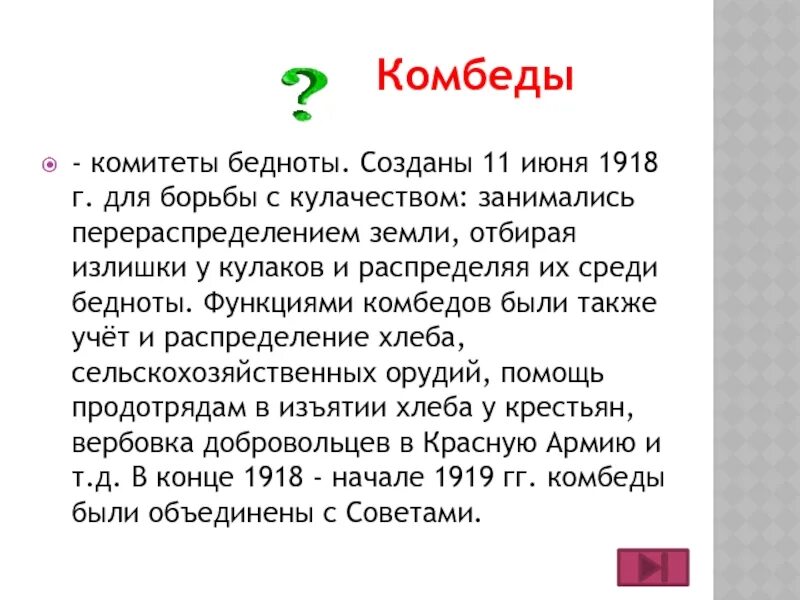 ? Комбеды

- комитеты бедноты. Созданы 11 июня 1918 г. для борьбы с кулачеством: занимались перераспределением земли, отбирая излишки у кулаков и распределяя их среди бедноты. Функциями комбедов были также учёт и распределение хлеба, сельскохозяйственных орудий, помощь продотрядам в изъятии хлеба у крестьян, вербовка добровольцев в Красную Армию и т.д. В конце 1918 - начале 1919 гг. комбеды были объединены с Советами.